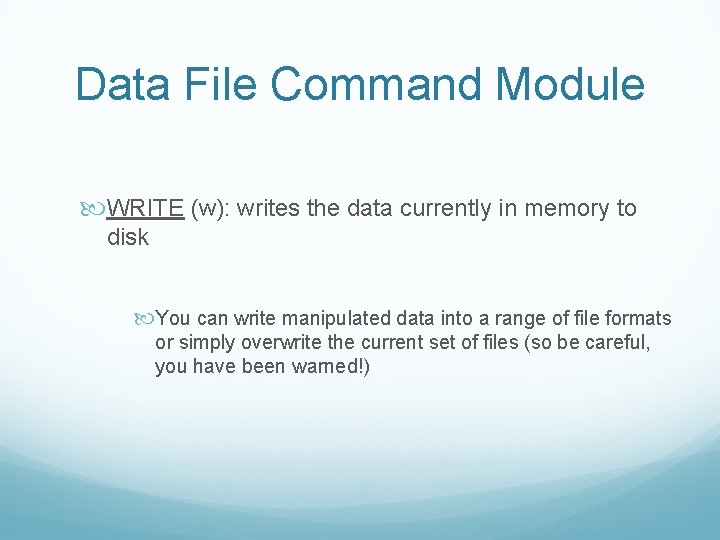 Data File Command Module

WRITE (w): writes the data currently in memory to disk

You can write manipulated data into a range of file formats or simply overwrite the current set of files (so be careful, you have been warned!)